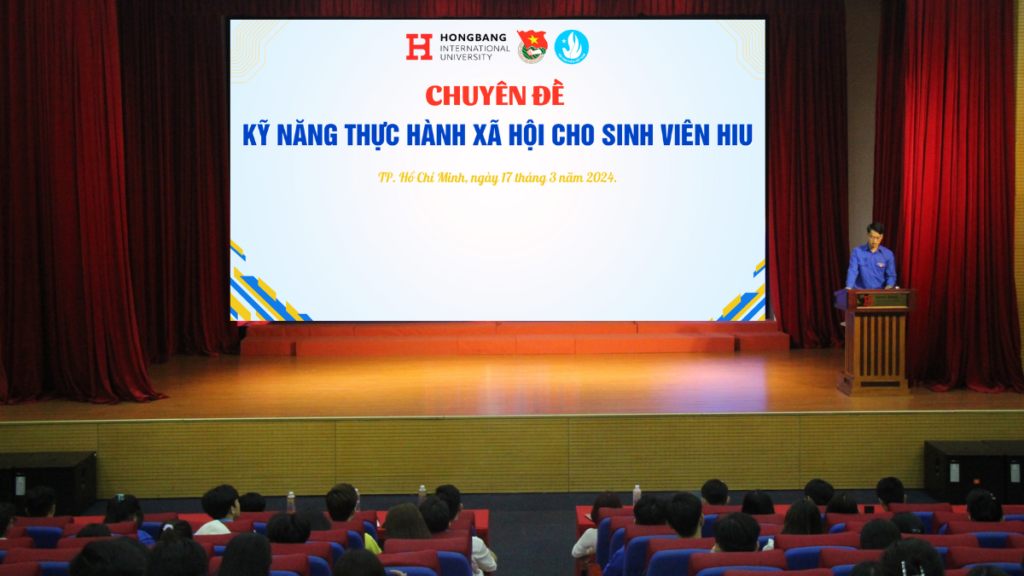 H HONGBANG INTERNATIONAL UNIVERSITY

CHUYÊN ĐỀ

KỸ NĂNG THỰC HÀNH XÃ HỘI CHO SINH VIÊN HIU

TP. Hồ Chí Minh, ngày 17 tháng 3 năm 2024.